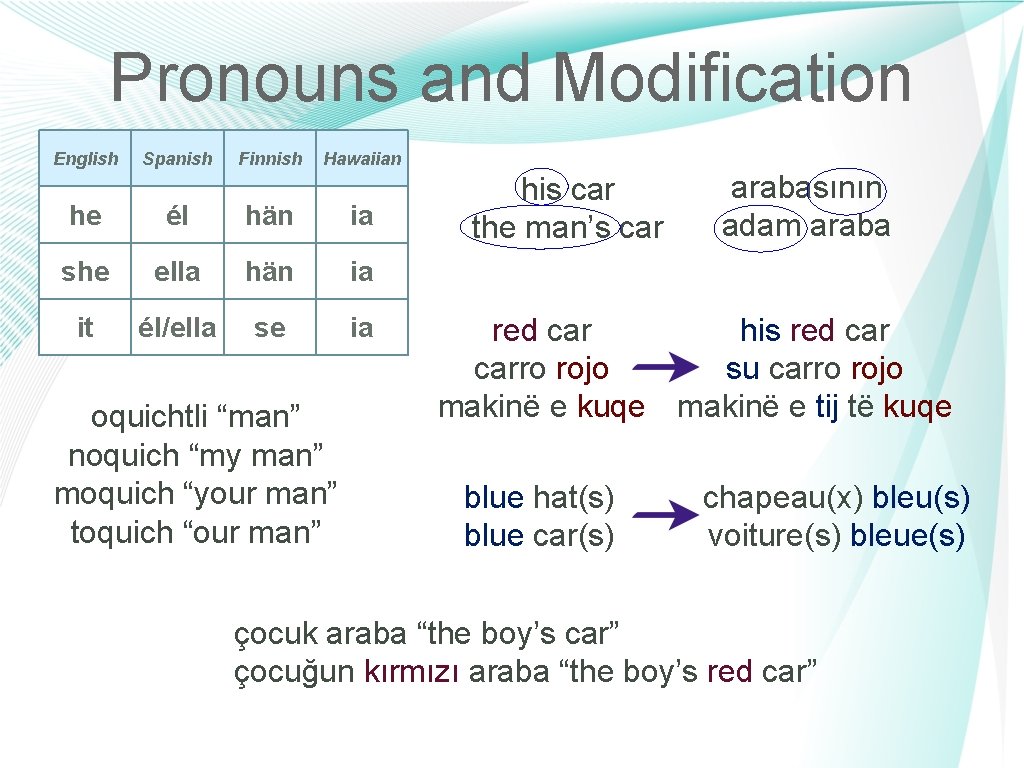 Pronouns and Modification

| English | Spanish | Finnish | Hawaiian |
|---|---|---|---|
| he | él | hän | ia |
| she | ella | hän | ia |
| it | él/ella | se | ia |

oquichtli “man”
noquich “my man”
moquich “your man”
toquich “our man”

his car
the man’s car

arabasının
adam araba

red car
carro rojo
makinë e kuqe

his red car
su carro rojo
makinë e tij të kuqe

blue hat(s)
blue car(s)

chapeau(x) bleu(s)
voiture(s) bleue(s)

çocuk araba “the boy’s car”
çocuğun kırmızı araba “the boy’s red car”